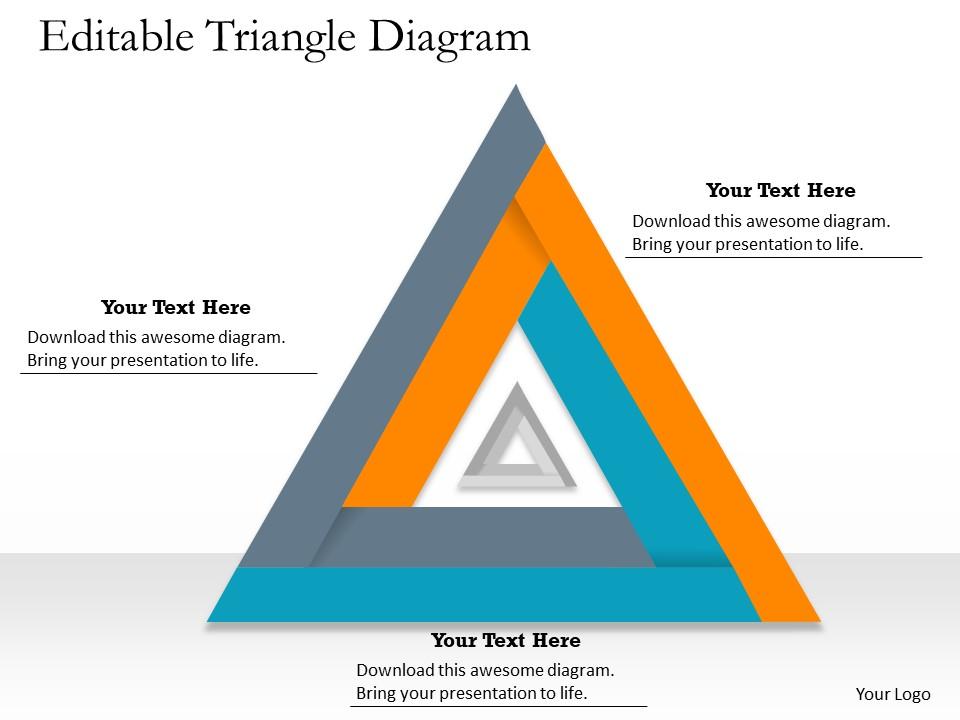 Editable Triangle Diagram

Your Text Here
Download this awesome diagram. Bring your presentation to life.

Your Text Here
Download this awesome diagram. Bring your presentation to life.

Your Text Here
Download this awesome diagram. Bring your presentation to life.

Your Logo